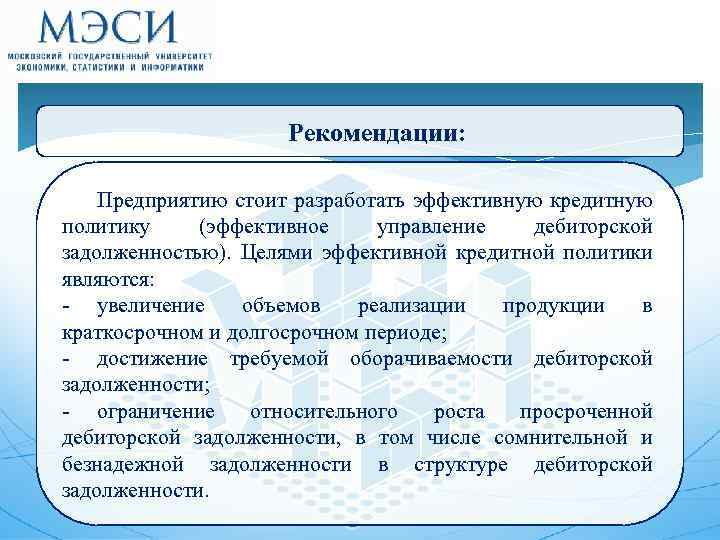 МЭСИ
МОСКОВСКИЙ ГОСУДАРСТВЕННЫЙ УНИВЕРСИТЕТ ЭКОНОМИКИ, СТАТИСТИКИ И ИНФОРМАТИКИ

Рекомендации:

Предприятию стоит разработать эффективную кредитную политику (эффективное управление дебиторской задолженностью). Целями эффективной кредитной политики являются:
- увеличение объемов реализации продукции в краткосрочном и долгосрочном периоде;
- достижение требуемой оборачиваемости дебиторской задолженности;
- ограничение относительного роста просроченной дебиторской задолженности, в том числе сомнительной и безнадежной задолженности в структуре дебиторской задолженности.